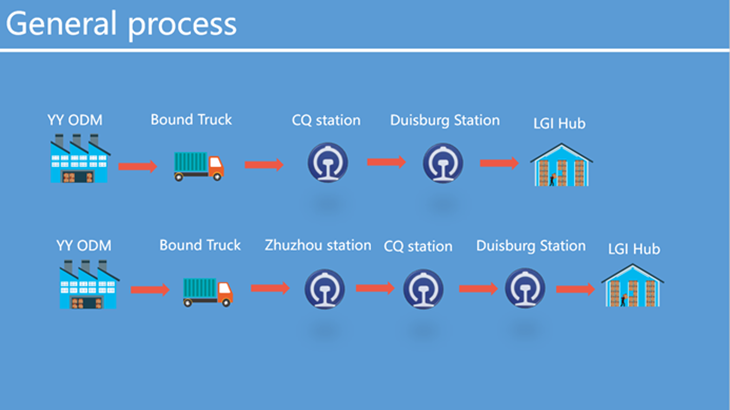 General process

YY ODM
Bound Truck
CQ station
Duisburg Station
LGI Hub

YY ODM
Bound Truck
Zhuzhou station
CQ station
Duisburg Station
LGI Hub